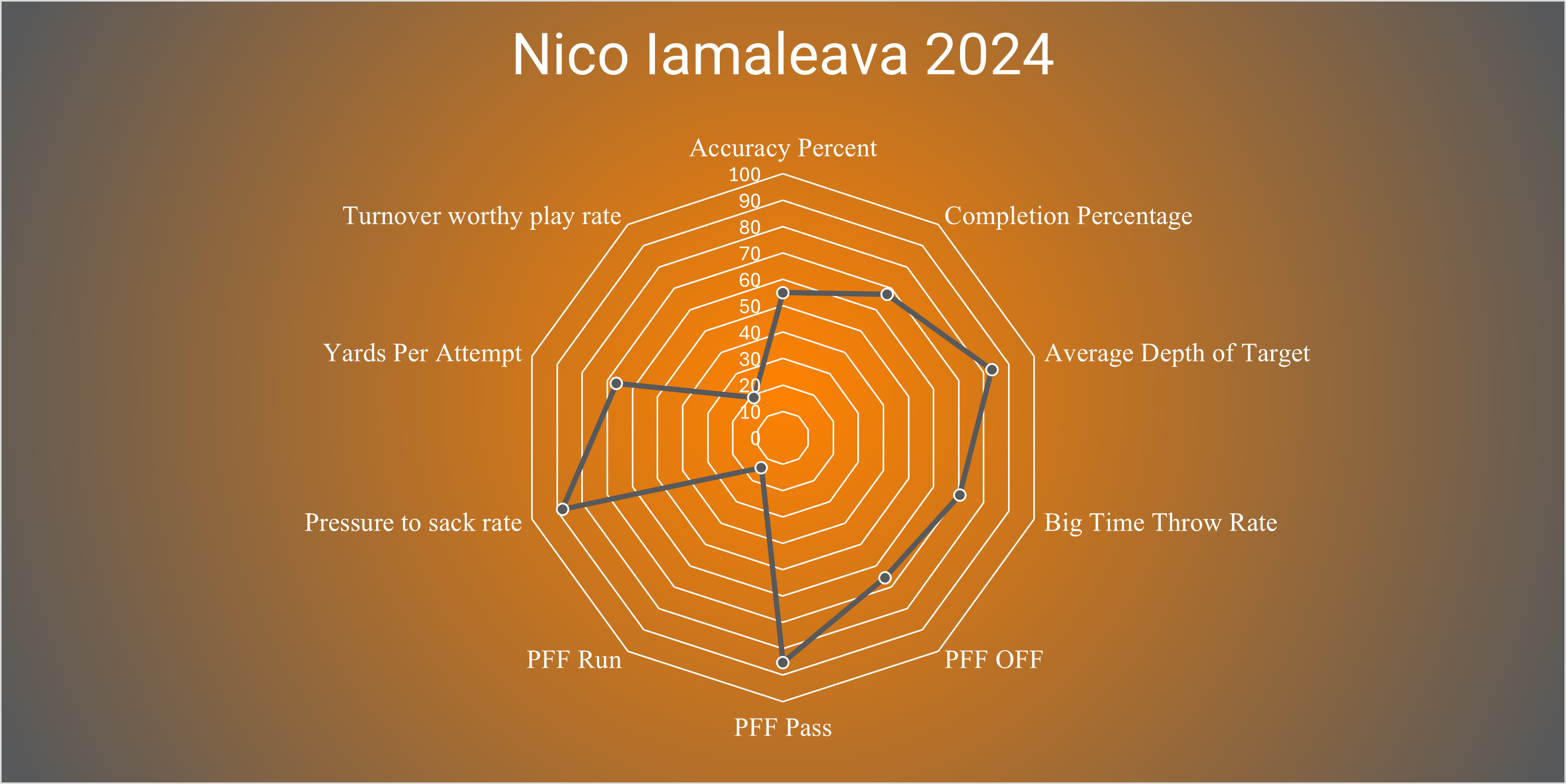 Nico Iamaleava 2024

Accuracy Percent

Completion Percentage

Average Depth of Target

Big Time Throw Rate

PFF OFF

PFF Pass

PFF Run

Pressure to sack rate

Yards Per Attempt

Turnover worthy play rate

100
90
80
70
60
50
40
30
20
10
0